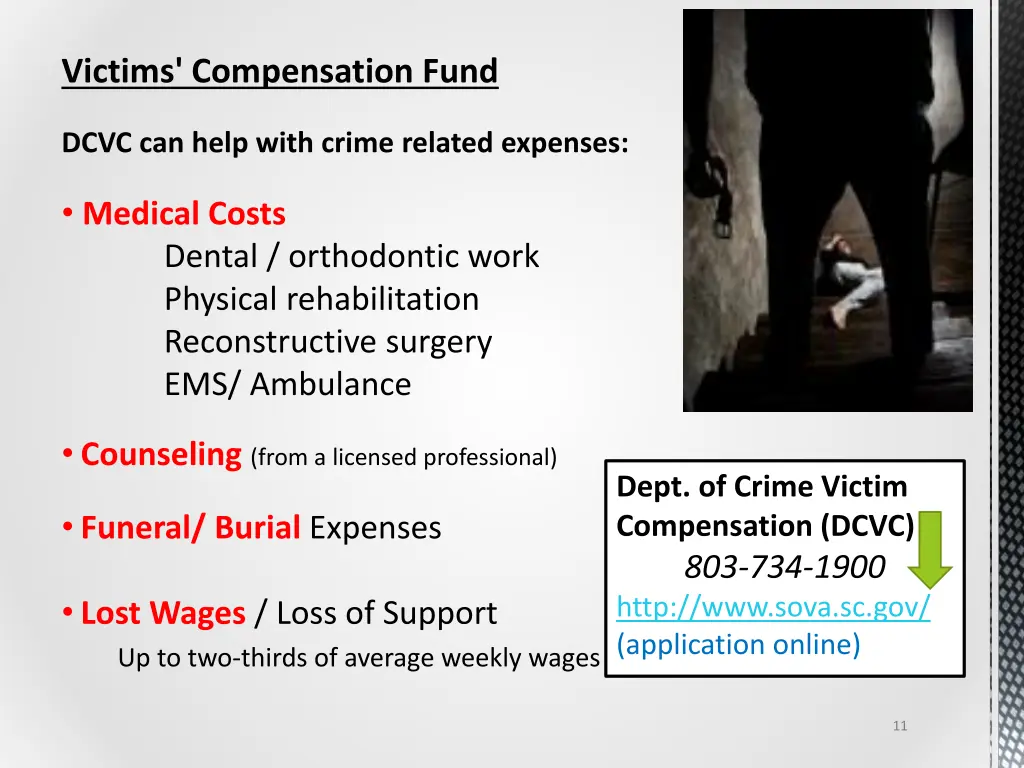 Victims' Compensation Fund

DCVC can help with crime related expenses:

• Medical Costs
Dental / orthodontic work
Physical rehabilitation
Reconstructive surgery
EMS/ Ambulance

• Counseling (from a licensed professional)

• Funeral/ Burial Expenses

• Lost Wages / Loss of Support
Up to two-thirds of average weekly wages

Dept. of Crime Victim Compensation (DCVC)
803-734-1900
http://www.sova.sc.gov/
(application online)

11